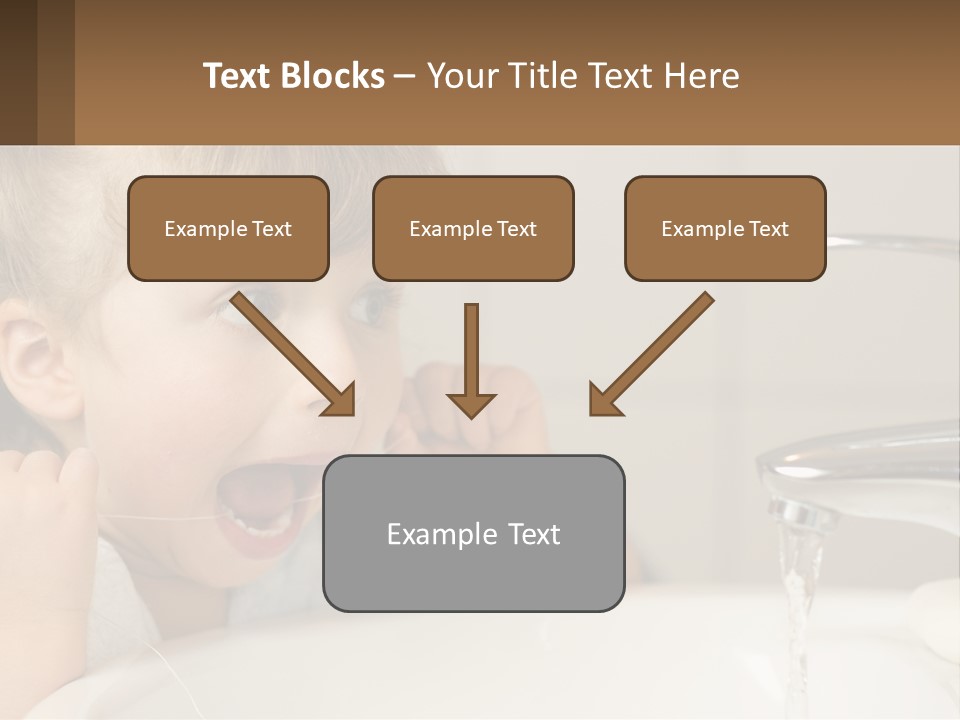 Text Blocks – Your Title Text Here

Example Text

Example Text

Example Text

Example Text